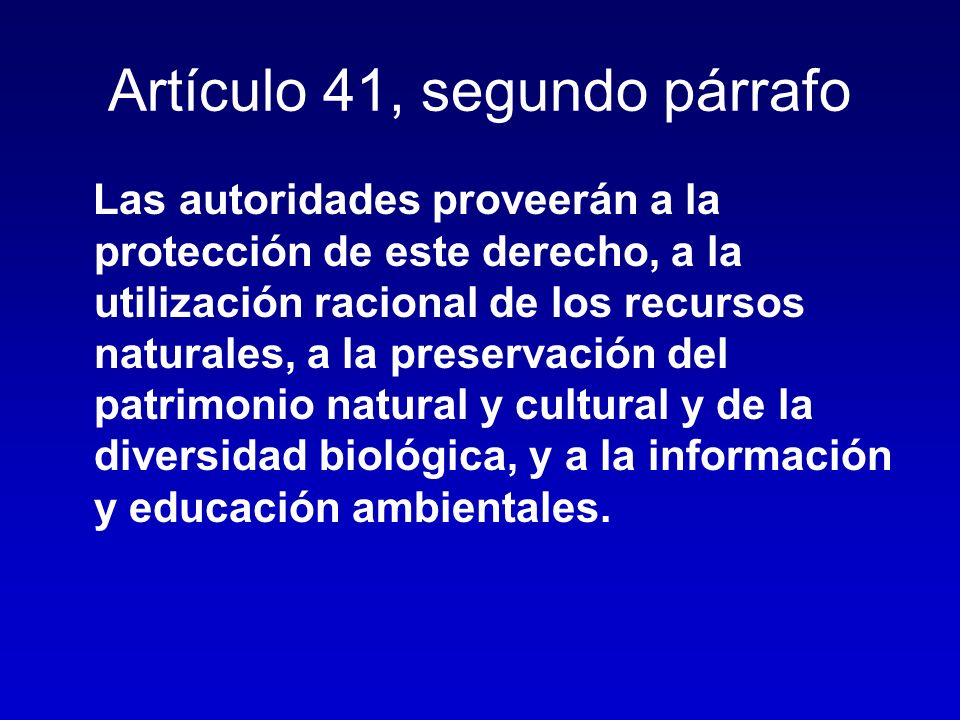 Artículo 41, segundo párrafo

Las autoridades proveerán a la protección de este derecho, a la utilización racional de los recursos naturales, a la preservación del patrimonio natural y cultural y de la diversidad biológica, y a la información y educación ambientales.